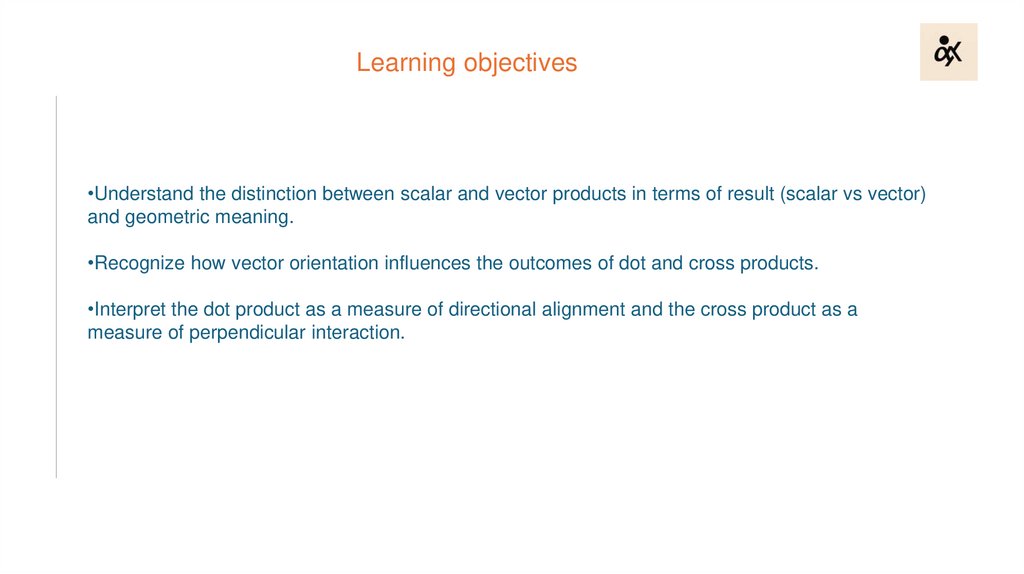 Learning objectives

•Understand the distinction between scalar and vector products in terms of result (scalar vs vector) and geometric meaning.

•Recognize how vector orientation influences the outcomes of dot and cross products.

•Interpret the dot product as a measure of directional alignment and the cross product as a measure of perpendicular interaction.